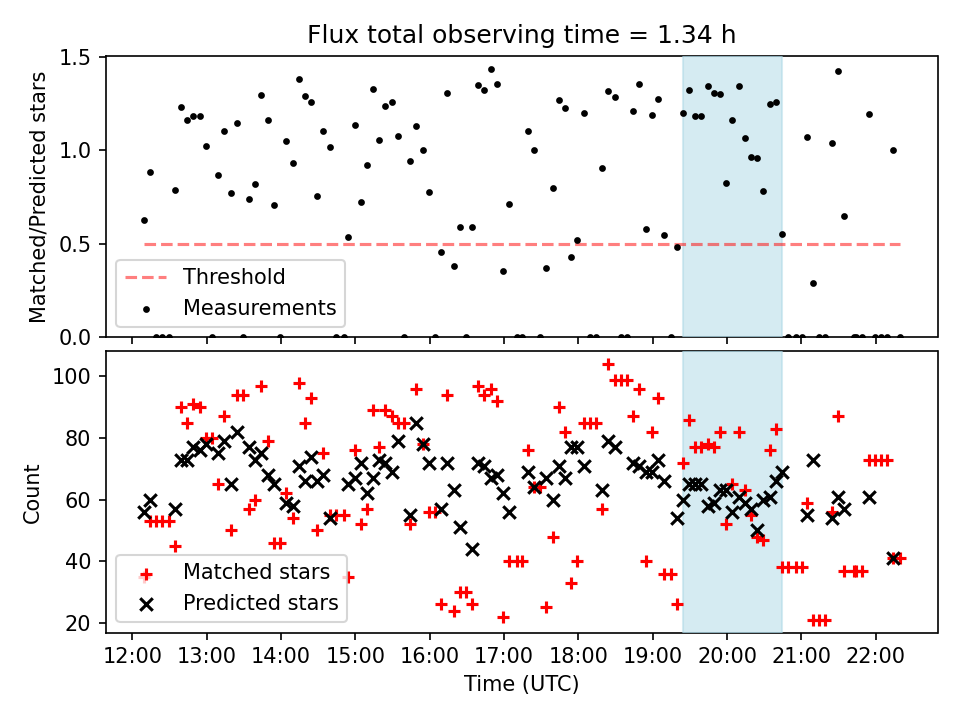 Flux total observing time = 1.34 h

Matched/Predicted stars

1.5
1.0
0.5
0.0

Threshold
Measurements

Count

100
80
60
40
20

Matched stars
Predicted stars

12:00 13:00 14:00 15:00 16:00 17:00 18:00 19:00 20:00 21:00 22:00

Time (UTC)